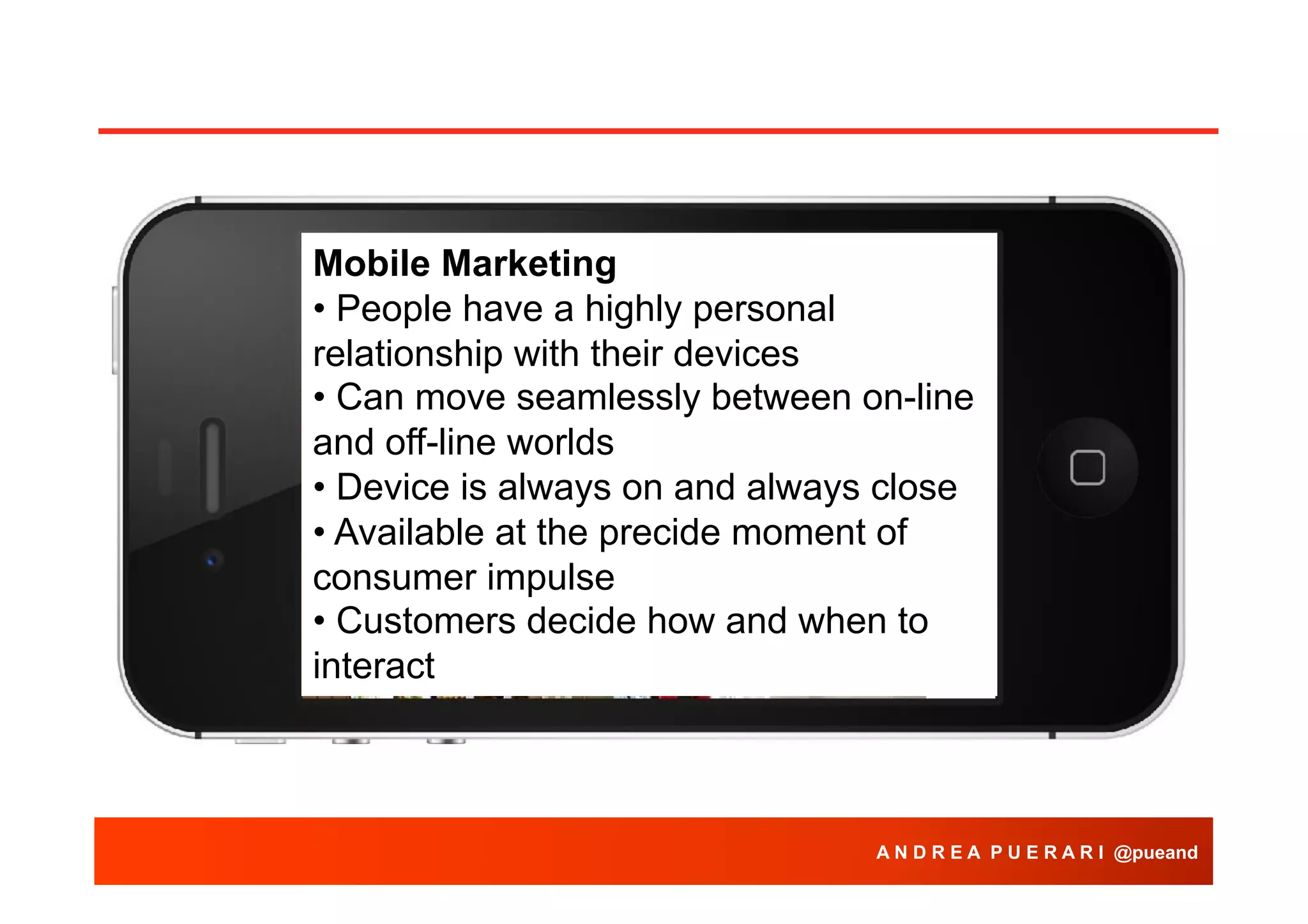 Mobile Marketing
• People have a highly personal relationship with their devices
• Can move seamlessly between on-line and off-line worlds
• Device is always on and always close
• Available at the precide moment of consumer impulse
• Customers decide how and when to interact

ANDREA PUERARI @pueand